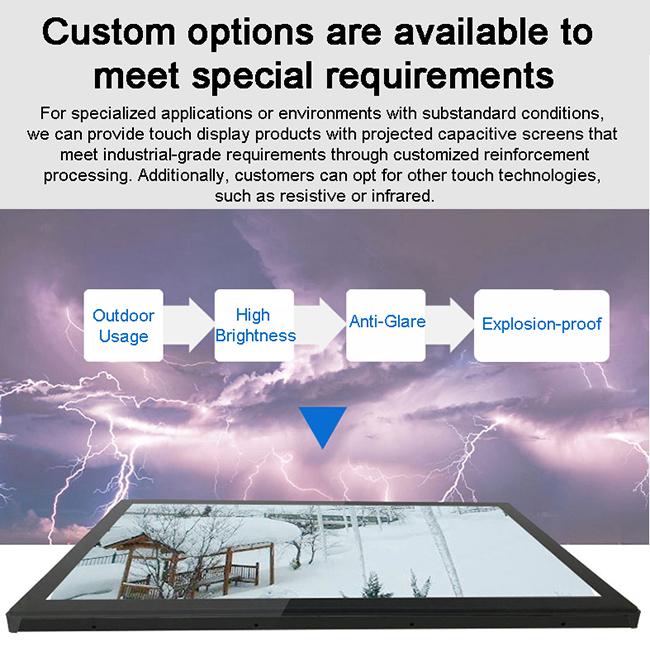 Custom options are available to meet special requirements

For specialized applications or environments with substandard conditions, we can provide touch display products with projected capacitive screens that meet industrial-grade requirements through customized reinforcement processing. Additionally, customers can opt for other touch technologies, such as resistive or infrared.

Outdoor Usage

High Brightness

Anti-Glare

Explosion-proof